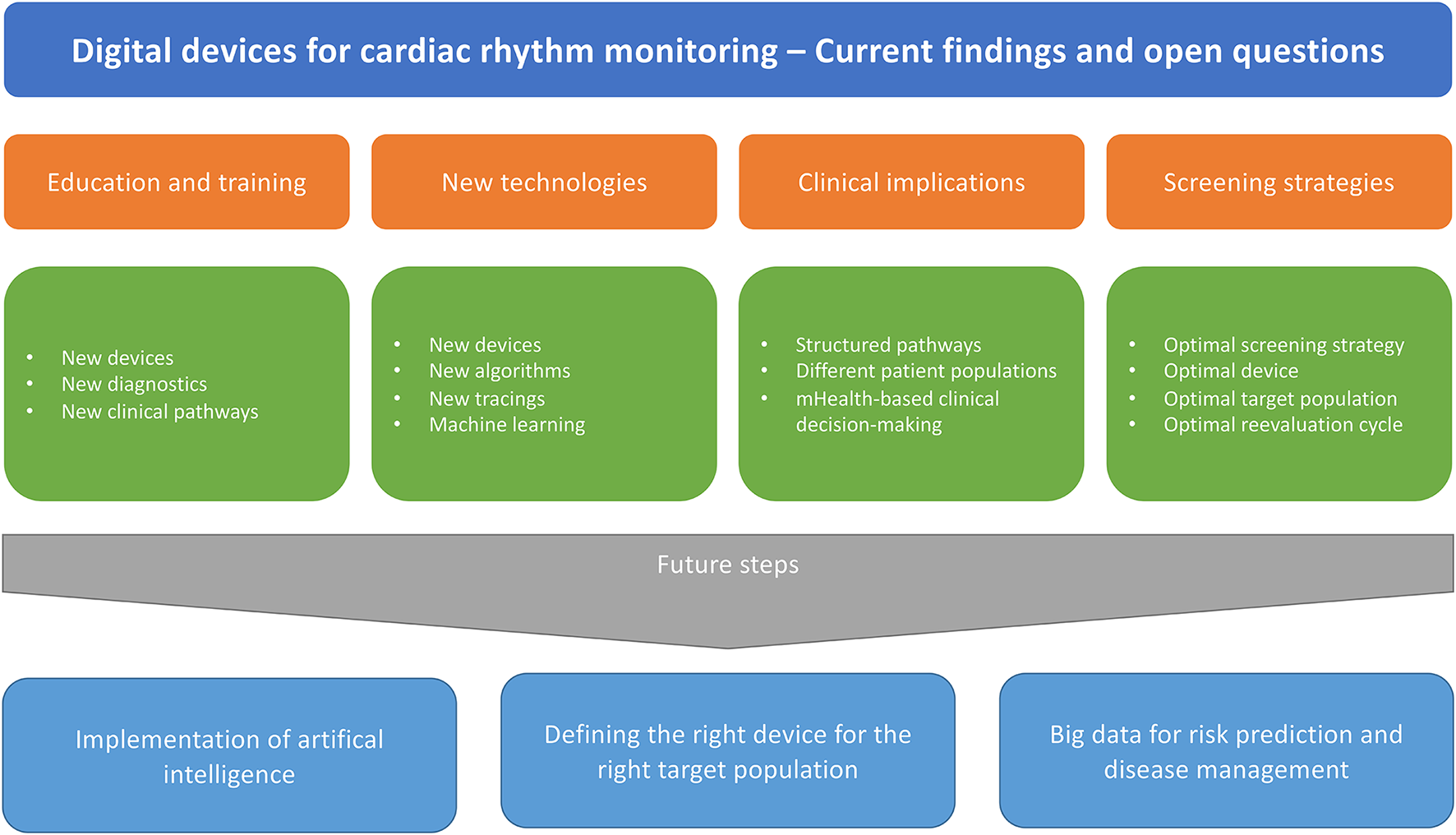 Digital devices for cardiac rhythm monitoring – Current findings and open questions

Education and training

New technologies

Clinical implications

Screening strategies

• New devices
• New diagnostics
• New clinical pathways

• New devices
• New algorithms
• New tracings
• Machine learning

• Structured pathways
• Different patient populations
• mHealth-based clinical decision-making

• Optimal screening strategy
• Optimal device
• Optimal target population
• Optimal reevaluation cycle

Future steps

Implementation of artifical intelligence

Defining the right device for the right target population

Big data for risk prediction and disease management